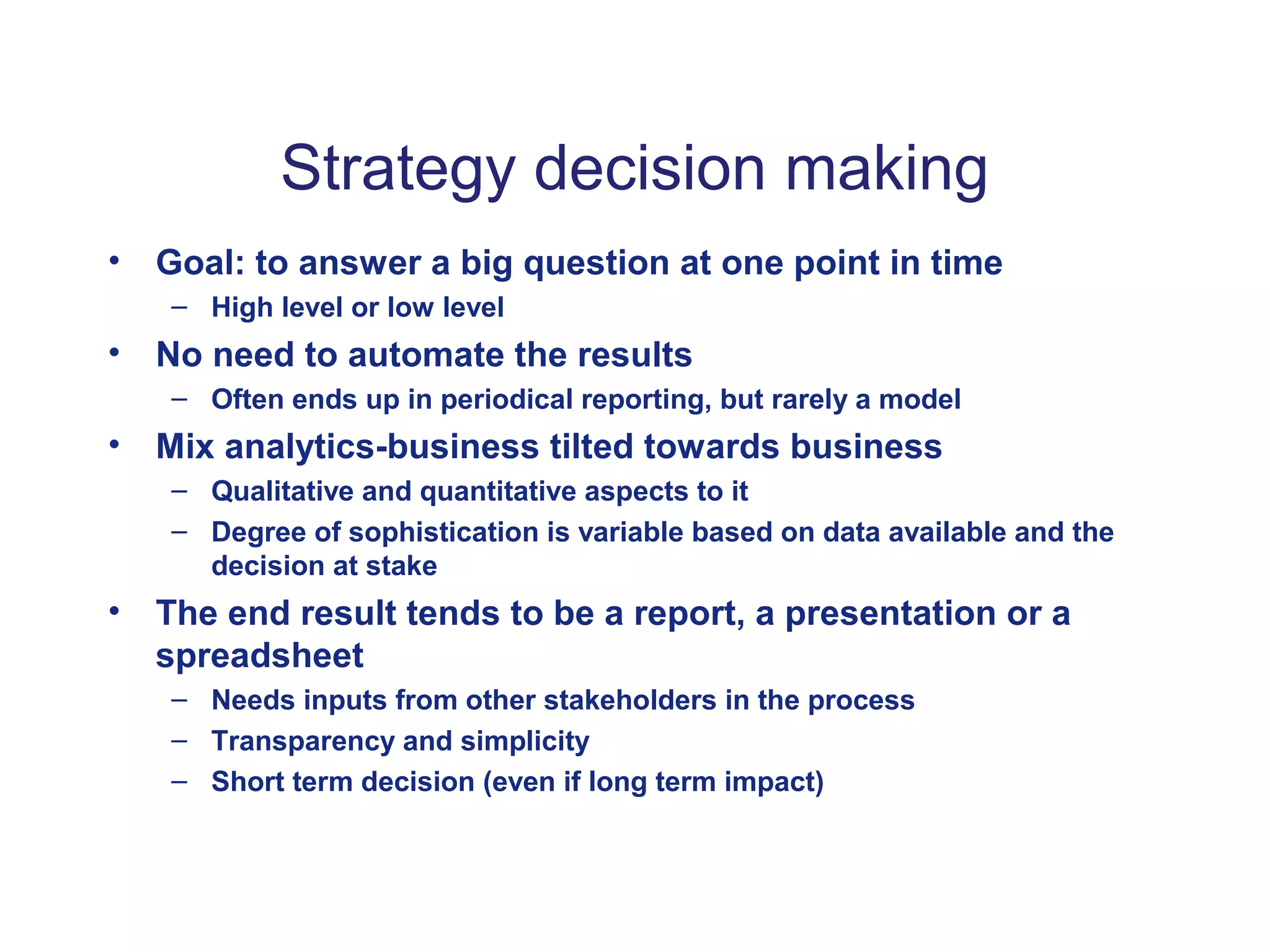 Strategy decision making

• Goal: to answer a big question at one point in time
  – High level or low level
• No need to automate the results
  – Often ends up in periodical reporting, but rarely a model
• Mix analytics-business tilted towards business
  – Qualitative and quantitative aspects to it
  – Degree of sophistication is variable based on data available and the decision at stake
• The end result tends to be a report, a presentation or a spreadsheet
  – Needs inputs from other stakeholders in the process
  – Transparency and simplicity
  – Short term decision (even if long term impact)